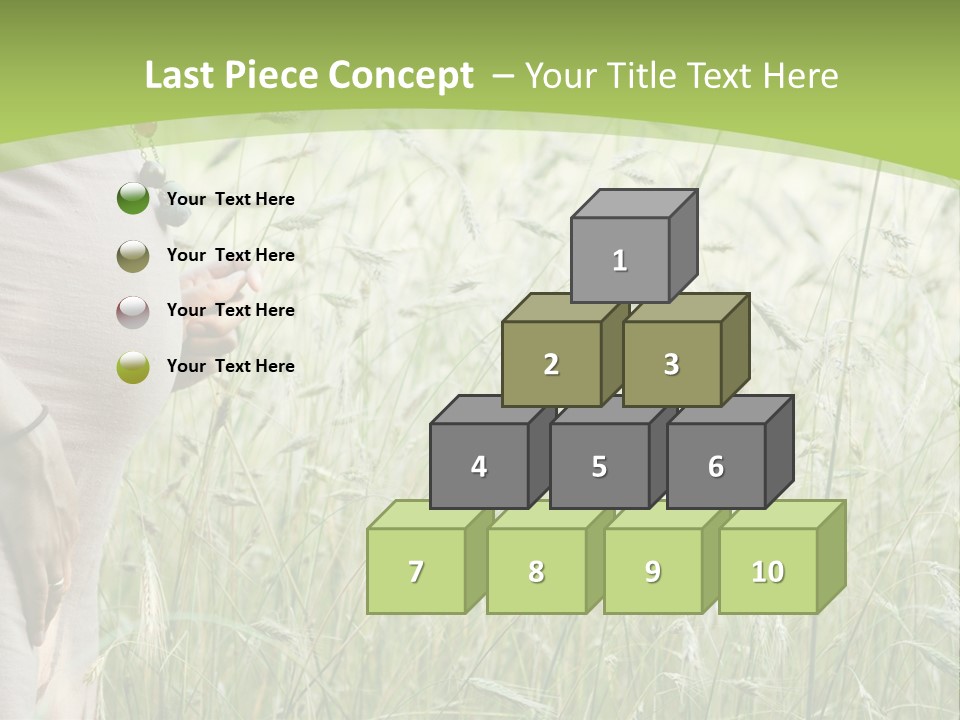 Last Piece Concept – Your Title Text Here

Your Text Here

Your Text Here

Your Text Here

Your Text Here

1

2

3

4

5

6

7

8

9

10